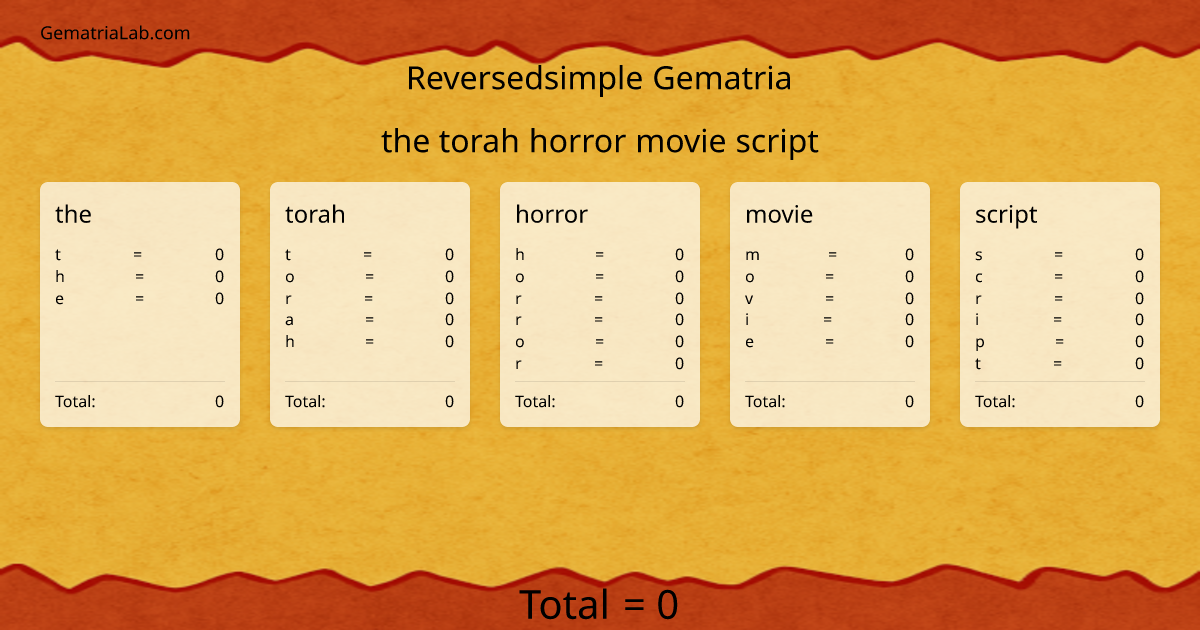 GematriaLab.com

Reversedsimple Gematria

the torah horror movie script

the

t = 0
h = 0
e = 0

Total: 0

torah

t = 0
o = 0
r = 0
a = 0
h = 0

Total: 0

horror

h = 0
o = 0
r = 0
r = 0
o = 0
r = 0

Total: 0

movie

m = 0
o = 0
v = 0
i = 0
e = 0

Total: 0

script

s = 0
c = 0
r = 0
i = 0
p = 0
t = 0

Total: 0

Total = 0